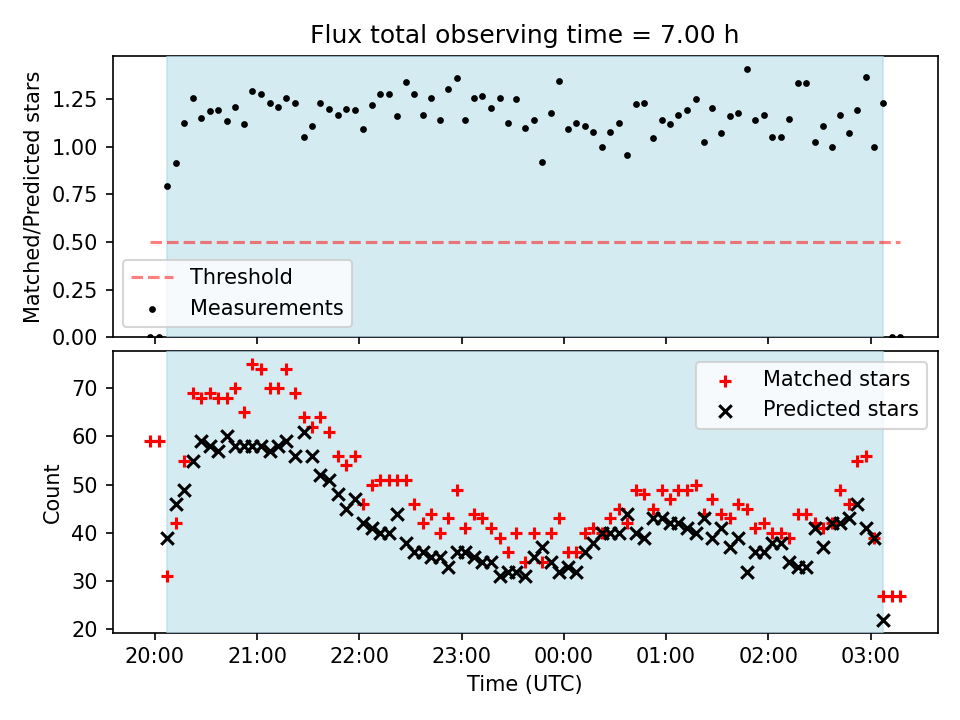 Flux total observing time = 7.00 h

Matched/Predicted stars

1.25
1.00
0.75
0.50
0.25
0.00

Threshold
Measurements

Count

70
60
50
40
30
20

Matched stars
Predicted stars

20:00
21:00
22:00
23:00
00:00
01:00
02:00
03:00

Time (UTC)